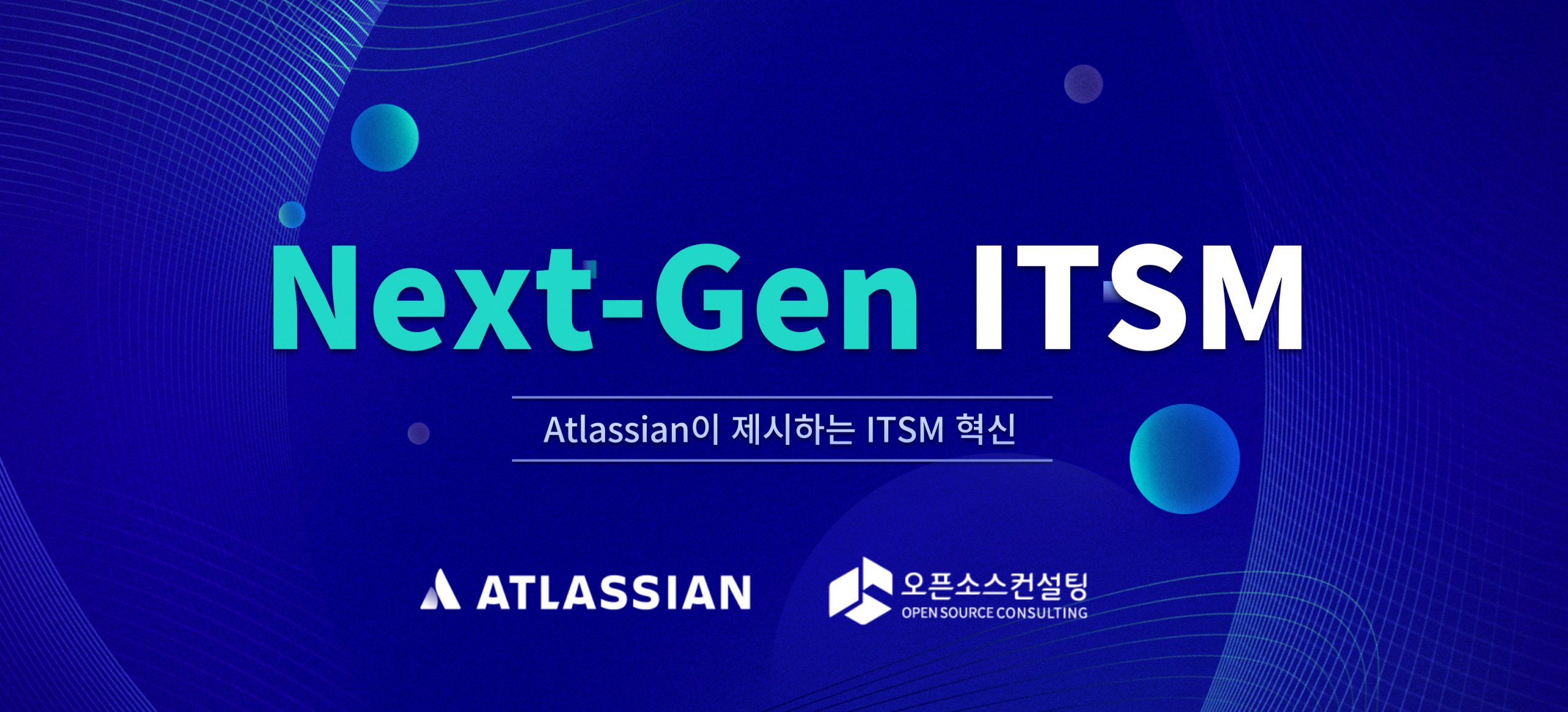 Next-Gen ITSM

Atlassian이 제시하는 ITSM 혁신

ATLASSIAN

오픈소스컨설팅
OPEN SOURCE CONSULTING